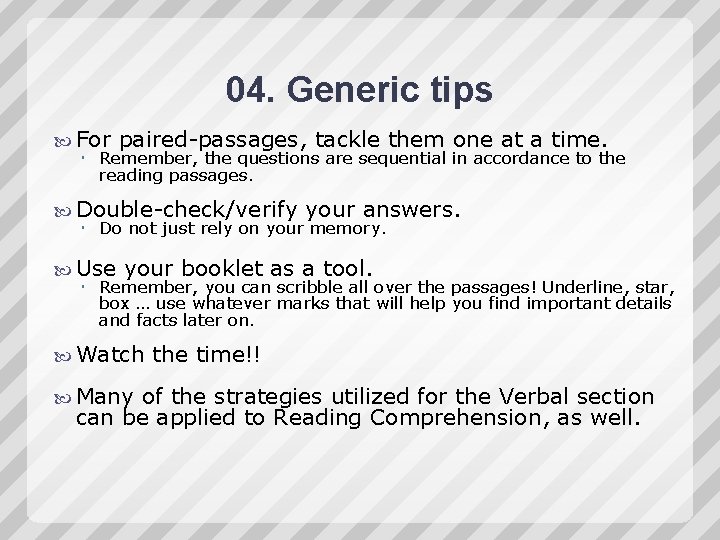 04. Generic tips

For paired-passages, tackle them one at a time.

Remember, the questions are sequential in accordance to the reading passages.

Double-check/verify your answers.

Do not just rely on your memory.

Use your booklet as a tool.

Remember, you can scribble all over the passages! Underline, star, box … use whatever marks that will help you find important details and facts later on.

Watch the time!!

Many of the strategies utilized for the Verbal section can be applied to Reading Comprehension, as well.